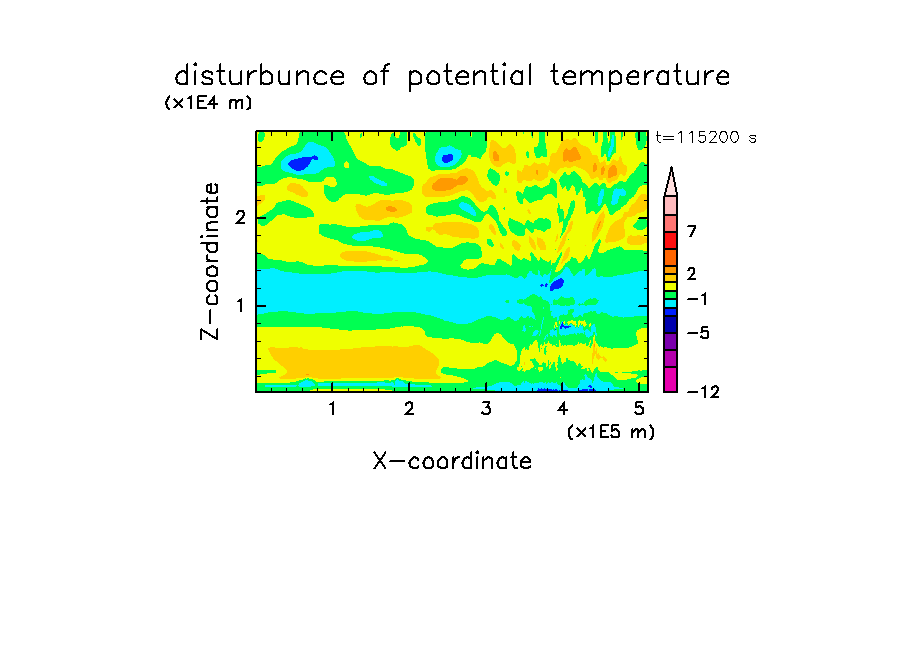 disturbunce of potential temperature

(x1E4 m)

t=115200 s

Z-coordinate

2

1

7

2

−1

−5

−12

1 2 3 4 5

(x1E5 m)

X-coordinate